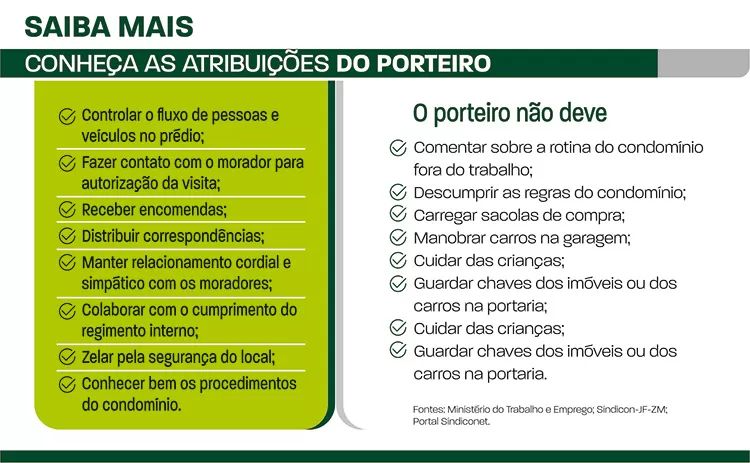 SAIBA MAIS

CONHEÇA AS ATRIBUIÇÕES DO PORTEIRO

Controlar o fluxo de pessoas e veículos no prédio;

Fazer contato com o morador para autorização da visita;

Receber encomendas;

Distribuir correspondências;

Manter relacionamento cordial e simpático com os moradores;

Colaborar com o cumprimento do regimento interno;

Zelar pela segurança do local;

Conhecer bem os procedimentos do condomínio.

O porteiro não deve

Comentar sobre a rotina do condomínio fora do trabalho;

Descumprir as regras do condomínio;

Carregar sacolas de compra;

Manobrar carros na garagem;

Cuidar das crianças;

Guardar chaves dos imóveis ou dos carros na portaria;

Cuidar das crianças;

Guardar chaves dos imóveis ou dos carros na portaria.

Fontes: Ministério do Trabalho e Emprego; Sindicon-JF-ZM; Portal Sindiconet.